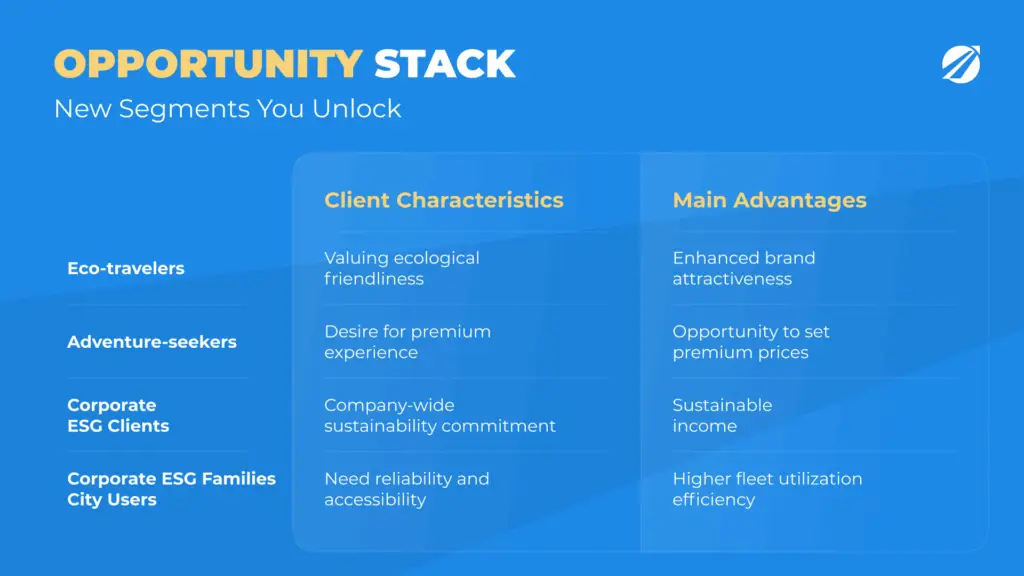 OPPORTUNITY STACK
New Segments You Unlock

| | Client Characteristics | Main Advantages |
|---|---|---|
| Eco-travelers | Valuing ecological friendliness | Enhanced brand attractiveness |
| Adventure-seekers | Desire for premium experience | Opportunity to set premium prices |
| Corporate ESG Clients | Company-wide sustainability commitment | Sustainable income |
| Corporate ESG Families City Users | Need reliability and accessibility | Higher fleet utilization efficiency |